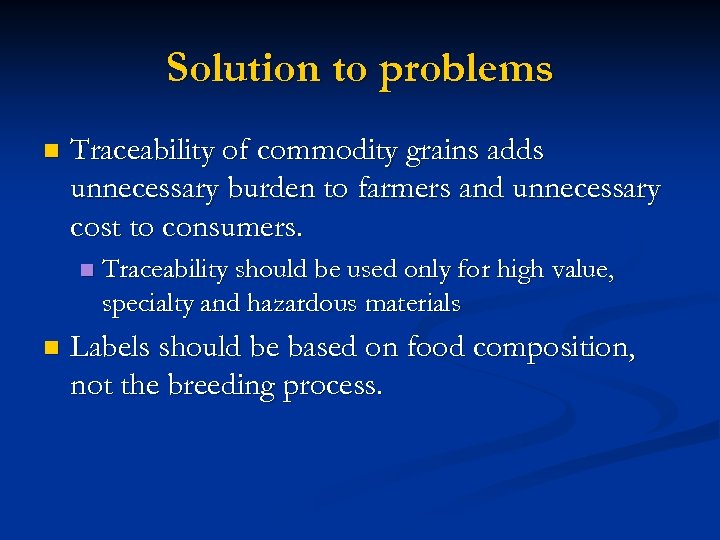 Solution to problems

Traceability of commodity grains adds unnecessary burden to farmers and unnecessary cost to consumers.

Traceability should be used only for high value, specialty and hazardous materials

Labels should be based on food composition, not the breeding process.